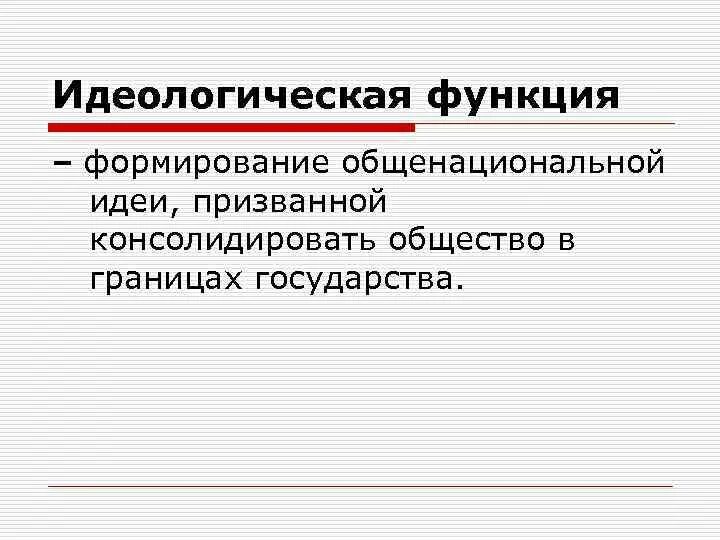 Идеологическая функция

– формирование общенациональной идеи, призванной консолидировать общество в границах государства.